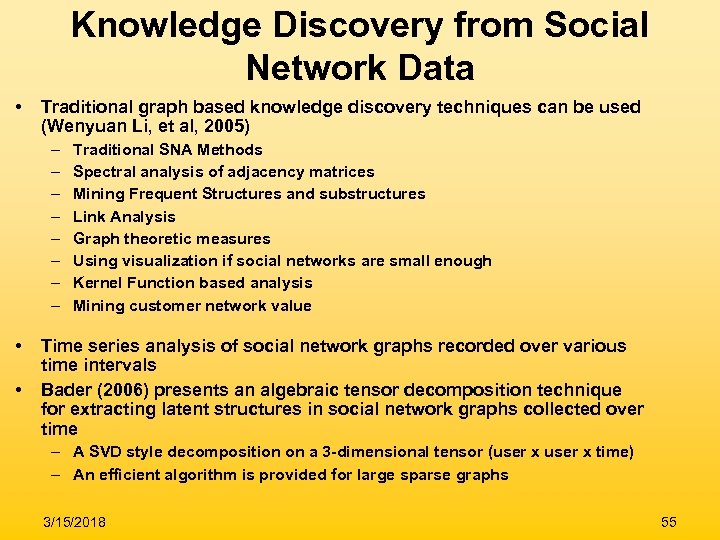 Knowledge Discovery from Social Network Data

• Traditional graph based knowledge discovery techniques can be used (Wenyuan Li, et al, 2005)
– Traditional SNA Methods
– Spectral analysis of adjacency matrices
– Mining Frequent Structures and substructures
– Link Analysis
– Graph theoretic measures
– Using visualization if social networks are small enough
– Kernel Function based analysis
– Mining customer network value

• Time series analysis of social network graphs recorded over various time intervals
• Bader (2006) presents an algebraic tensor decomposition technique for extracting latent structures in social network graphs collected over time
– A SVD style decomposition on a 3-dimensional tensor (user x user x time)
– An efficient algorithm is provided for large sparse graphs

3/15/2018

55